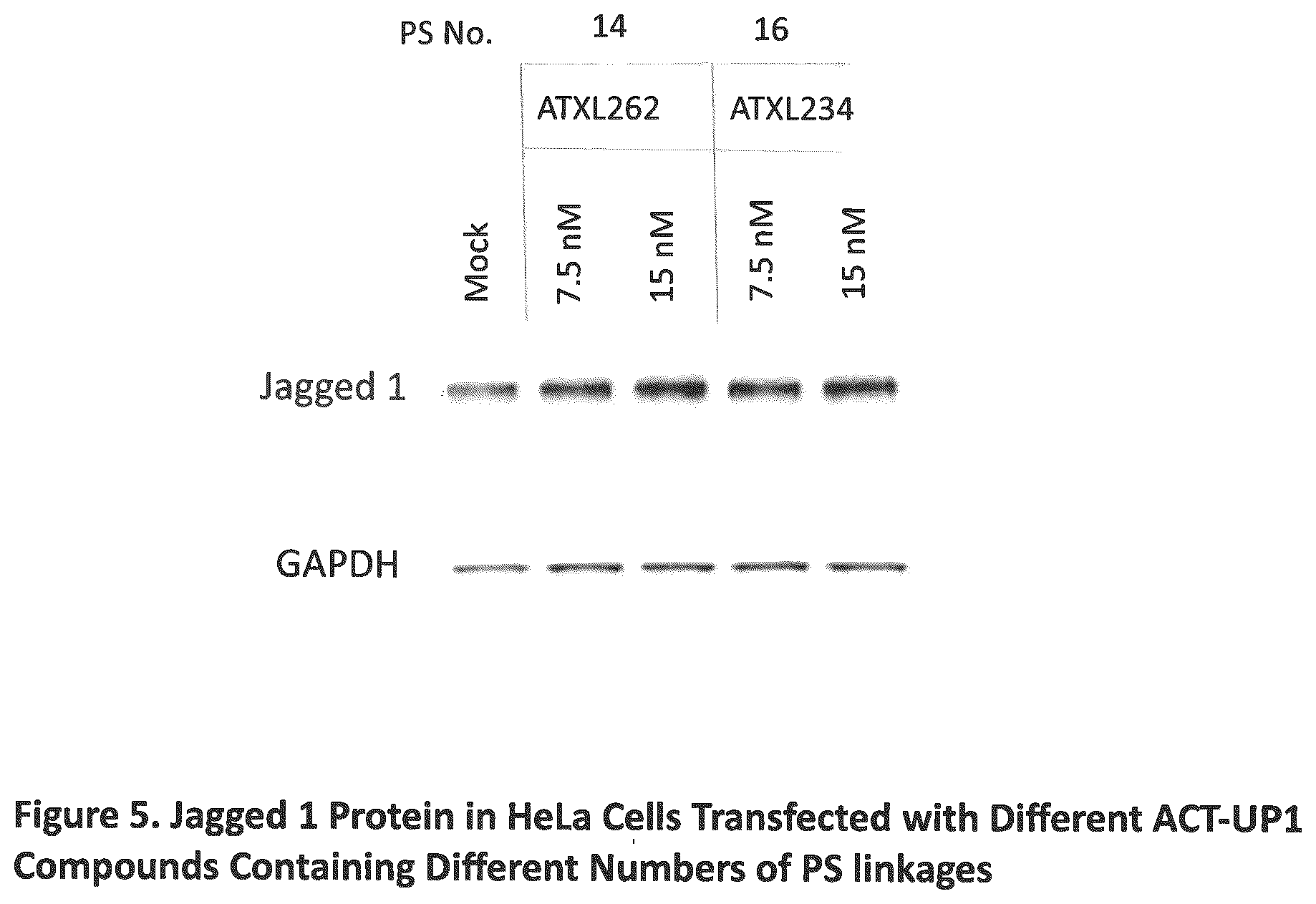 PS No. 14 16

ATXL262 ATXL234

Mock 7.5 nM 15 nM 7.5 nM 15 nM

Jagged 1

GAPDH

Figure 5. Jagged 1 Protein in HeLa Cells Transfected with Different ACT-UP1 Compounds Containing Different Numbers of PS linkages